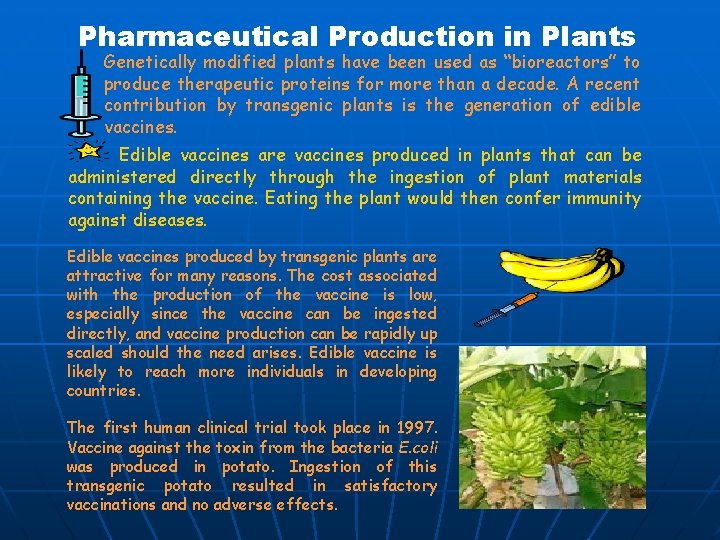 Pharmaceutical Production in Plants

Genetically modified plants have been used as "bioreactors" to produce therapeutic proteins for more than a decade. A recent contribution by transgenic plants is the generation of edible vaccines.

Edible vaccines are vaccines produced in plants that can be administered directly through the ingestion of plant materials containing the vaccine. Eating the plant would then confer immunity against diseases.

Edible vaccines produced by transgenic plants are attractive for many reasons. The cost associated with the production of the vaccine is low, especially since the vaccine can be ingested directly, and vaccine production can be rapidly up scaled should the need arises. Edible vaccine is likely to reach more individuals in developing countries.

The first human clinical trial took place in 1997. Vaccine against the toxin from the bacteria E.coli was produced in potato. Ingestion of this transgenic potato resulted in satisfactory vaccinations and no adverse effects.